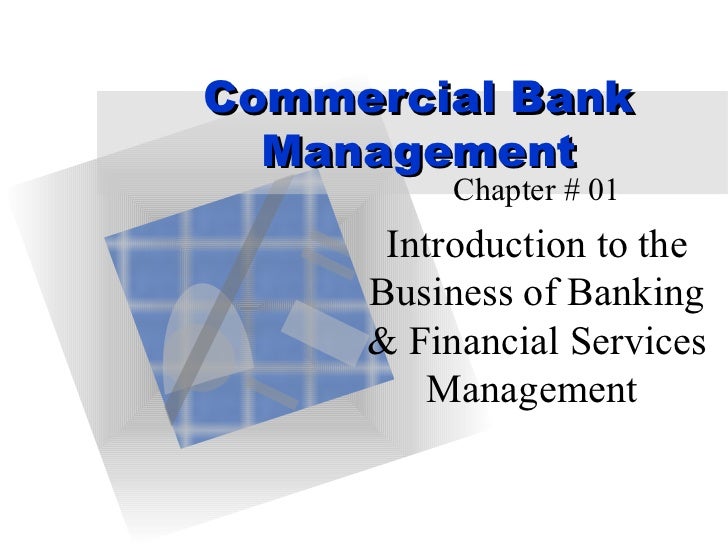 Commercial Bank Management

Chapter # 01

Introduction to the Business of Banking & Financial Services Management